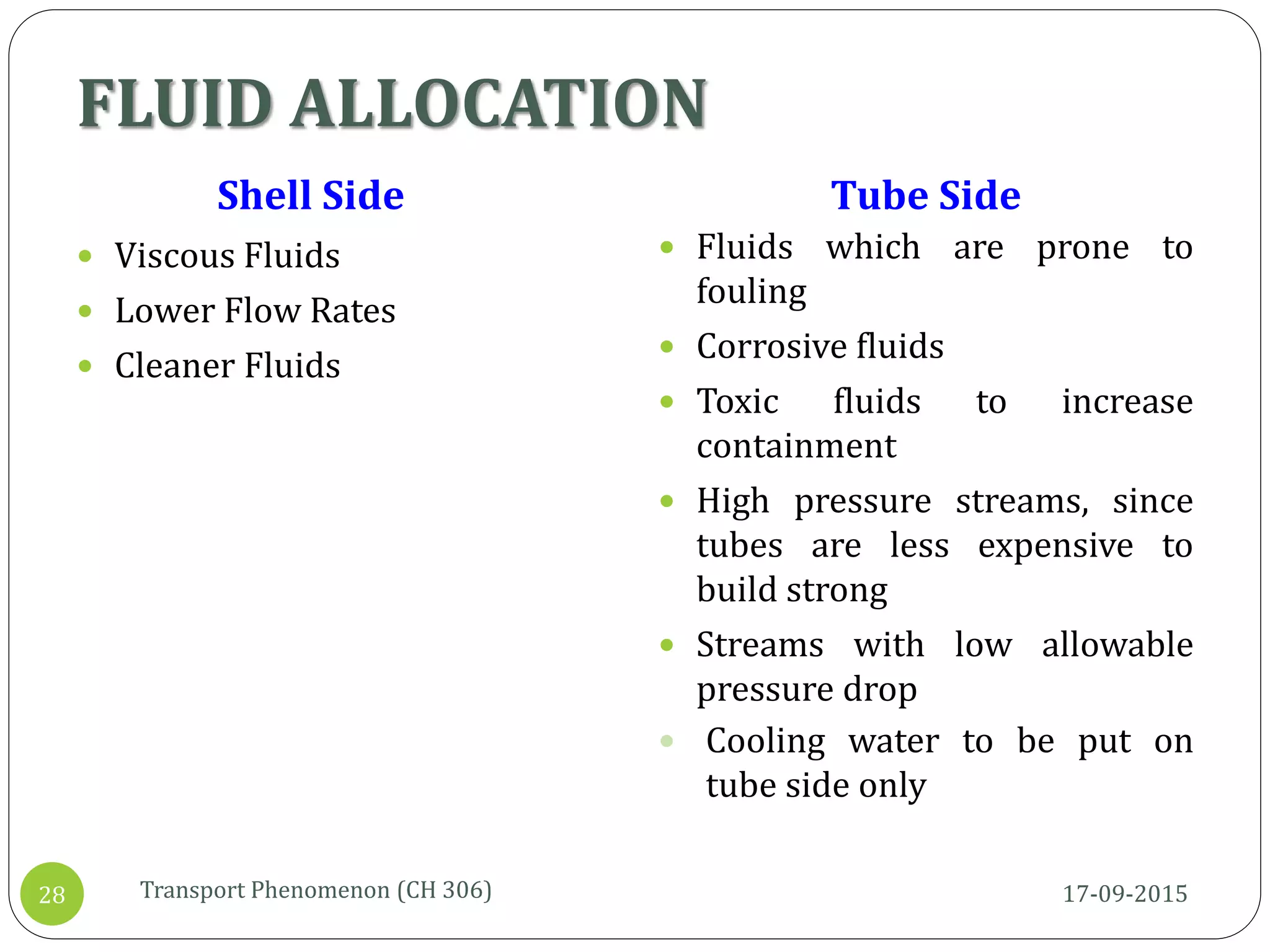 FLUID ALLOCATION

Shell Side

- Viscous Fluids
- Lower Flow Rates
- Cleaner Fluids

Tube Side

- Fluids which are prone to fouling
- Corrosive fluids
- Toxic fluids to increase containment
- High pressure streams, since tubes are less expensive to build strong
- Streams with low allowable pressure drop
- Cooling water to be put on tube side only

28

Transport Phenomenon (CH 306)

17-09-2015